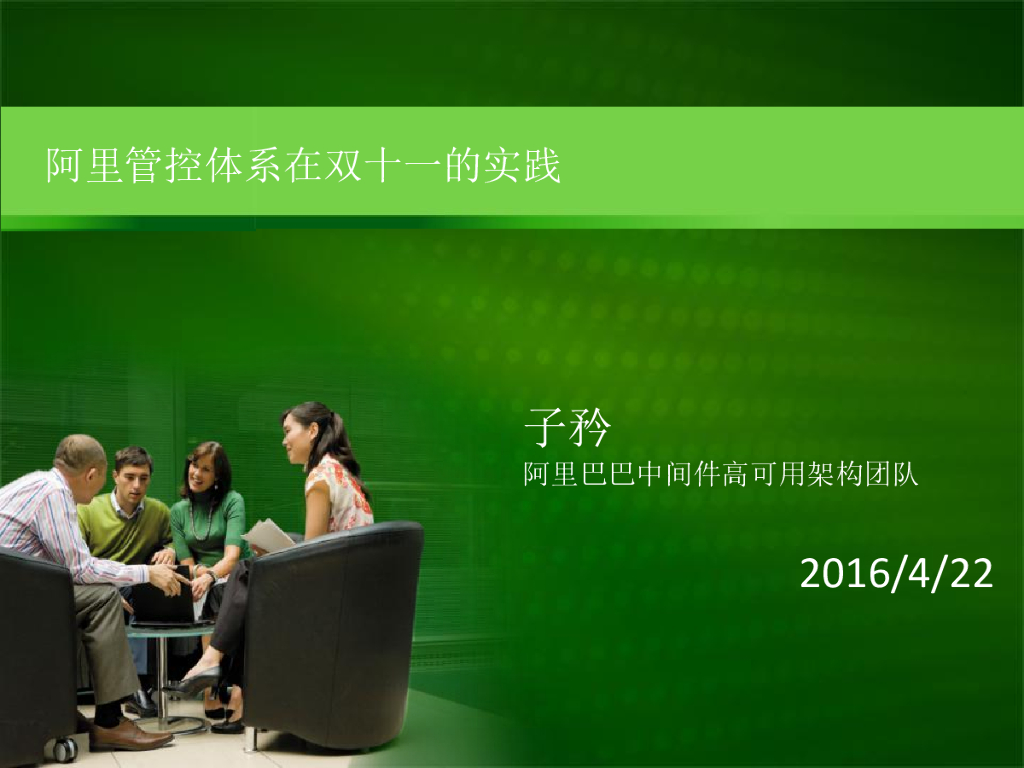 阿里管控体系在双十一的实践

子矜

阿里巴巴中间件高可用架构团队

2016/4/22